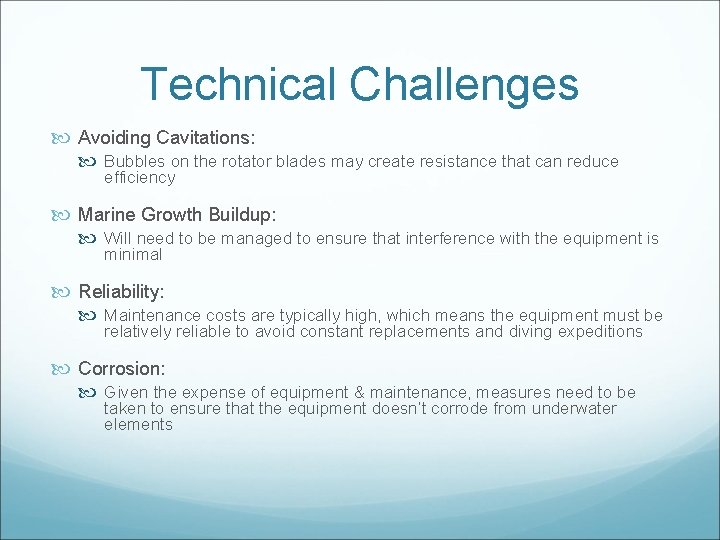 Technical Challenges

Avoiding Cavitations:

Bubbles on the rotator blades may create resistance that can reduce efficiency

Marine Growth Buildup:

Will need to be managed to ensure that interference with the equipment is minimal

Reliability:

Maintenance costs are typically high, which means the equipment must be relatively reliable to avoid constant replacements and diving expeditions

Corrosion:

Given the expense of equipment & maintenance, measures need to be taken to ensure that the equipment doesn't corrode from underwater elements